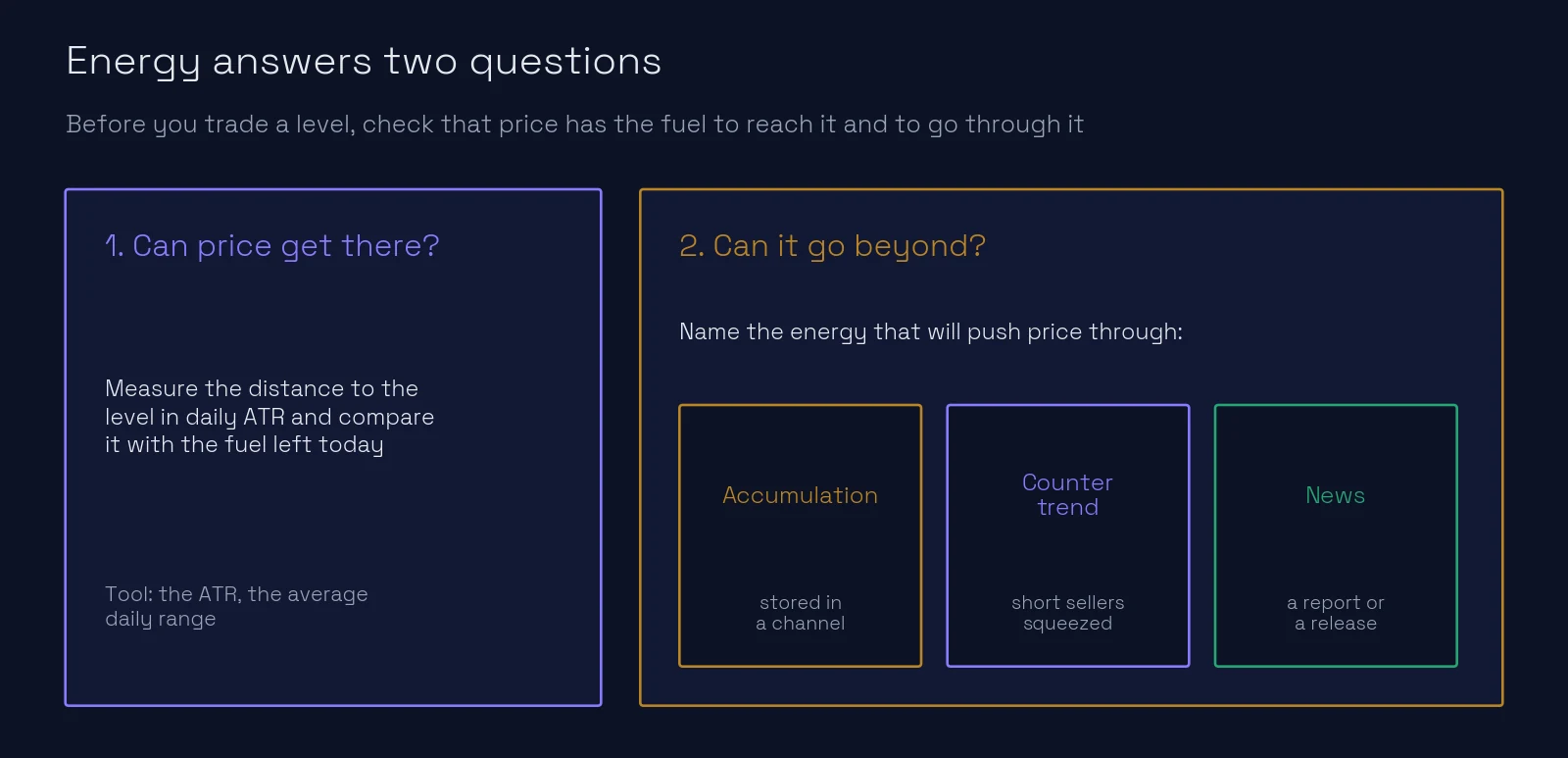 Energy answers two questions

Before you trade a level, check that price has the fuel to reach it and to go through it

1. Can price get there?

Measure the distance to the level in daily ATR and compare it with the fuel left today

Tool: the ATR, the average daily range

2. Can it go beyond?

Name the energy that will push price through:

Accumulation

stored in a channel

Counter trend

short sellers squeezed

News

a report or a release